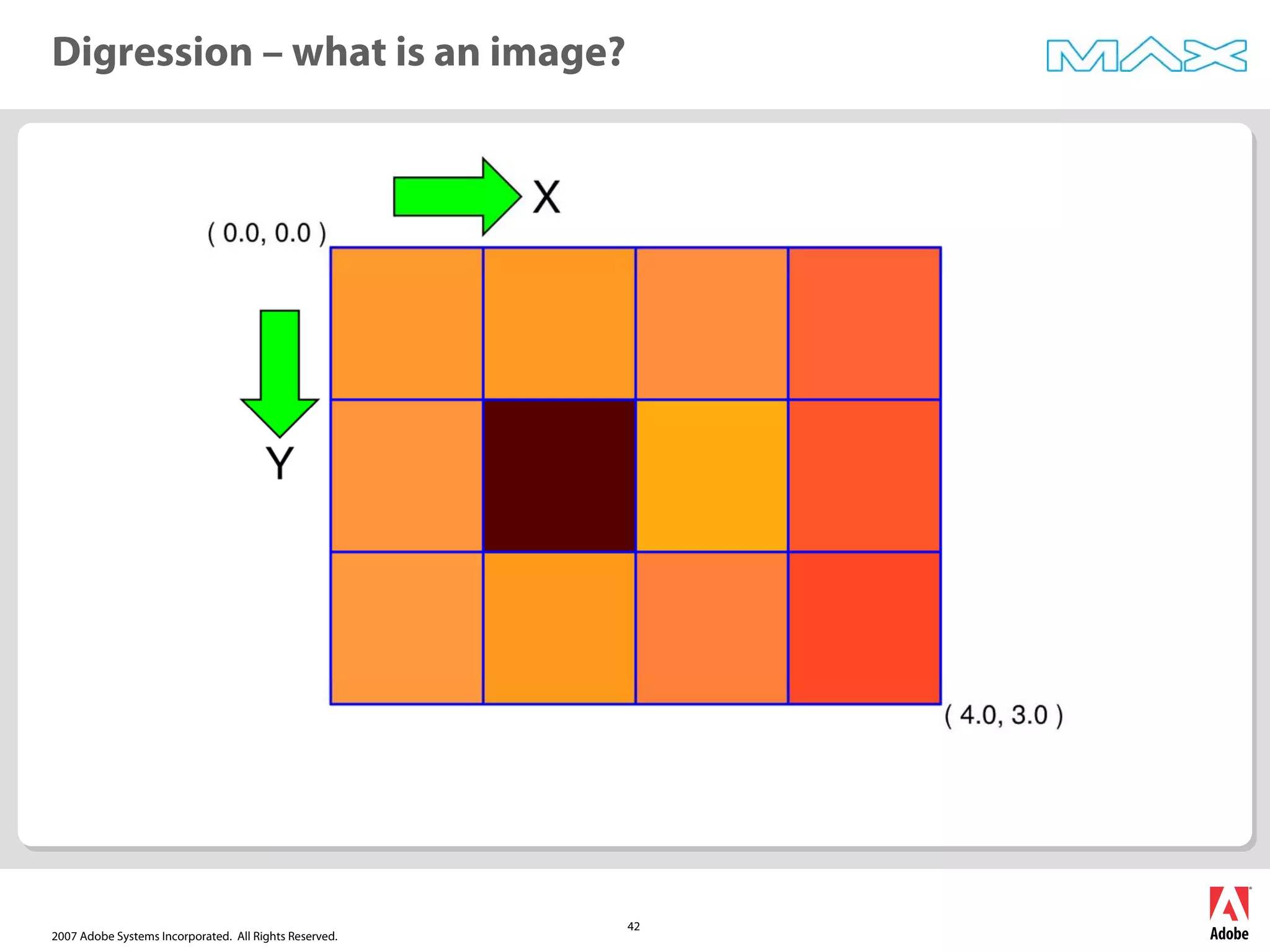 Digression – what is an image?

MAX

X

( 0.0, 0.0 )

Y

( 4.0, 3.0 )

2007 Adobe Systems Incorporated. All Rights Reserved.

42

Adobe